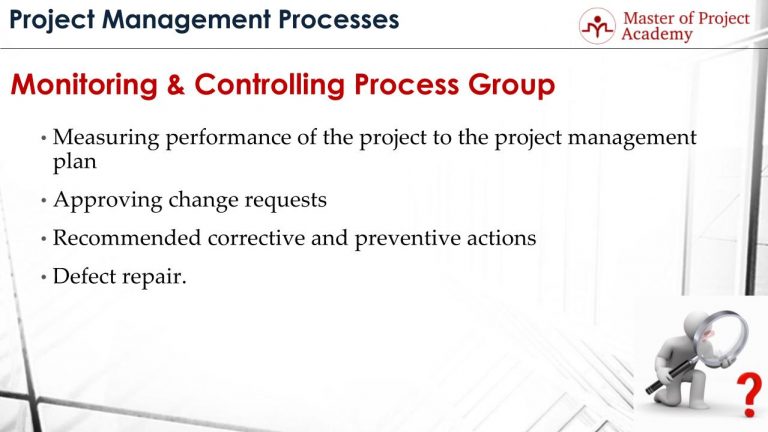 Project Management Processes

Master of Project Academy

Monitoring & Controlling Process Group

• Measuring performance of the project to the project management plan

• Approving change requests

• Recommended corrective and preventive actions

• Defect repair.

?